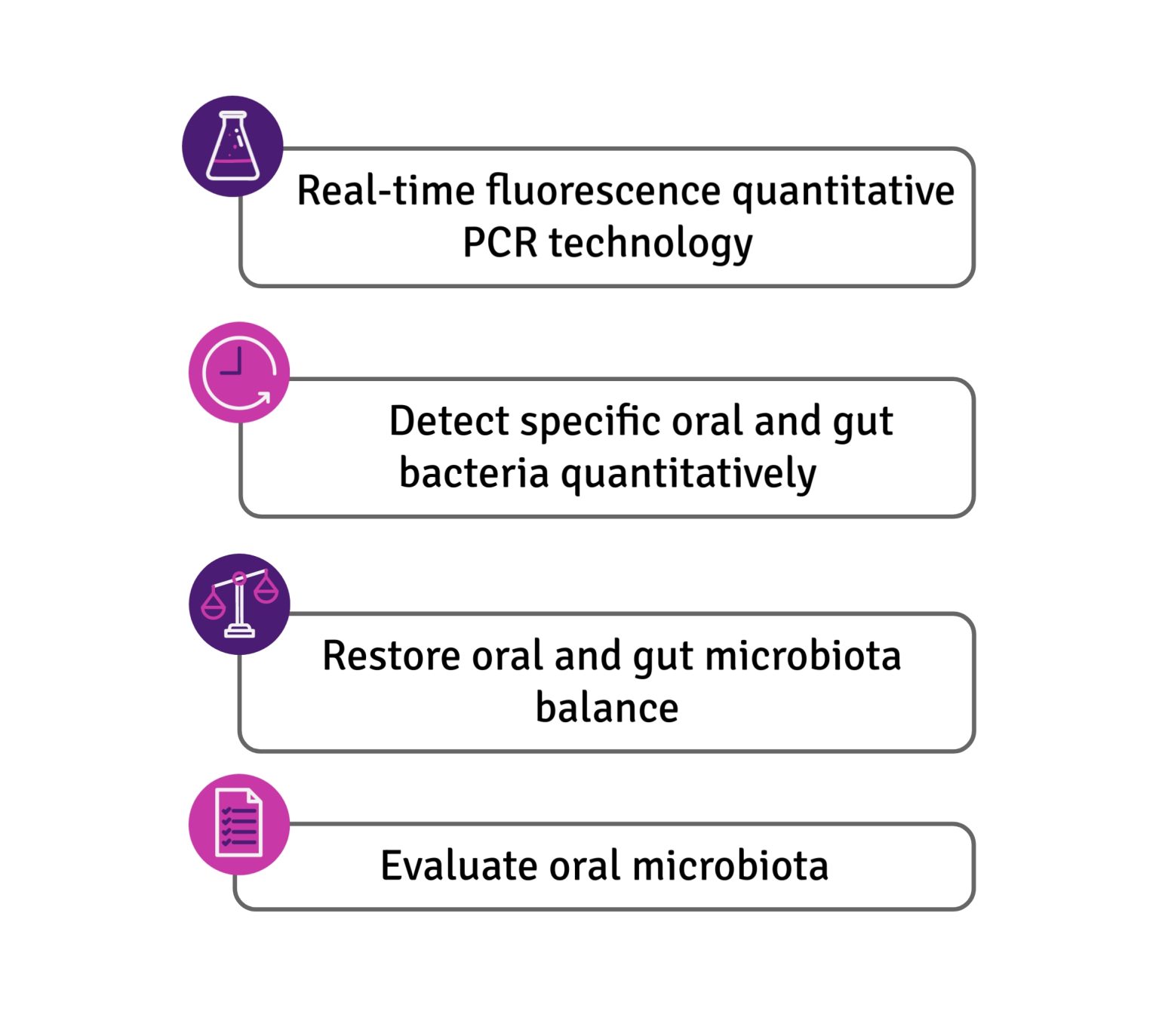 Real-time fluorescence quantitative PCR technology

Detect specific oral and gut bacteria quantitatively

Restore oral and gut microbiota balance

Evaluate oral microbiota